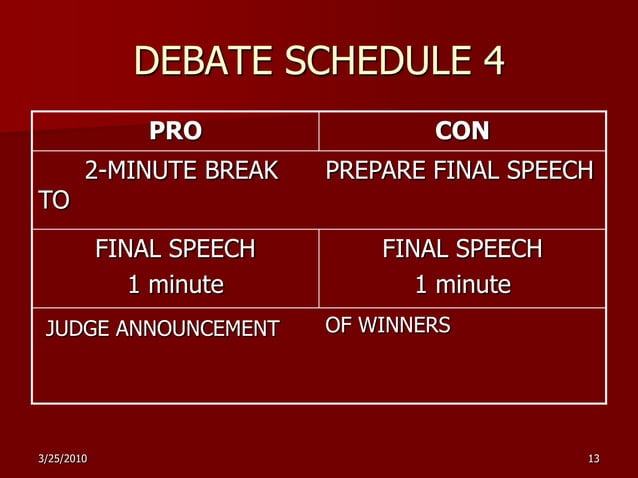 DEBATE SCHEDULE 4

| PRO | CON |
|---|---|
| 2-MINUTE BREAK TO | PREPARE FINAL SPEECH |
| FINAL SPEECH 1 minute | FINAL SPEECH 1 minute |
| JUDGE ANNOUNCEMENT | OF WINNERS |

3/25/2010

13